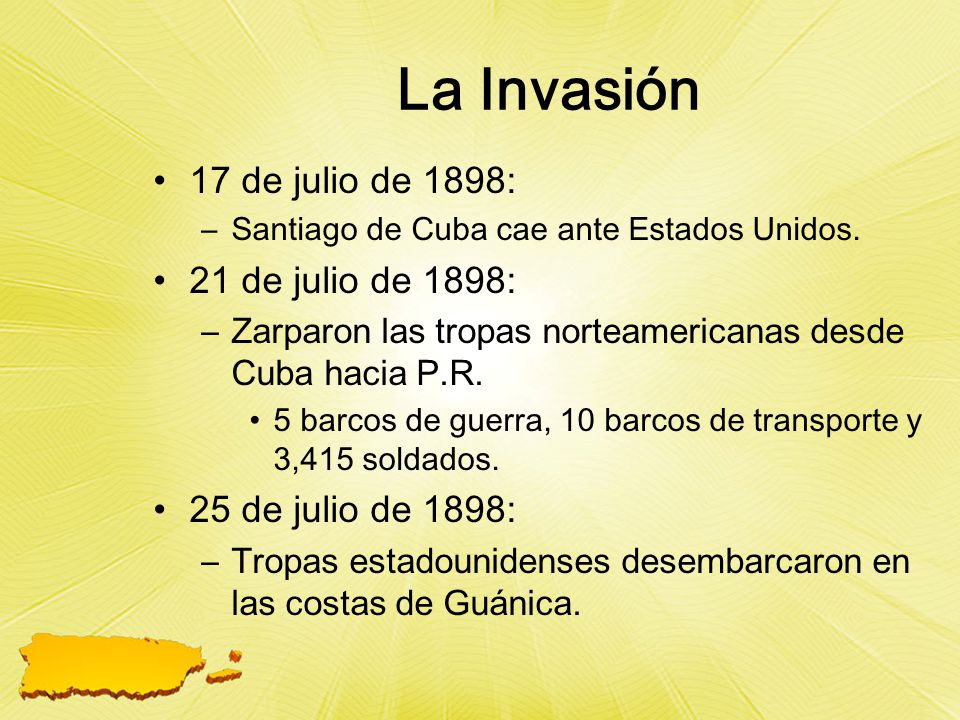 La Invasión

• 17 de julio de 1898:
– Santiago de Cuba cae ante Estados Unidos.

• 21 de julio de 1898:
– Zarparon las tropas norteamericanas desde Cuba hacia P.R.
• 5 barcos de guerra, 10 barcos de transporte y 3,415 soldados.

• 25 de julio de 1898:
– Tropas estadounidenses desembarcaron en las costas de Guánica.